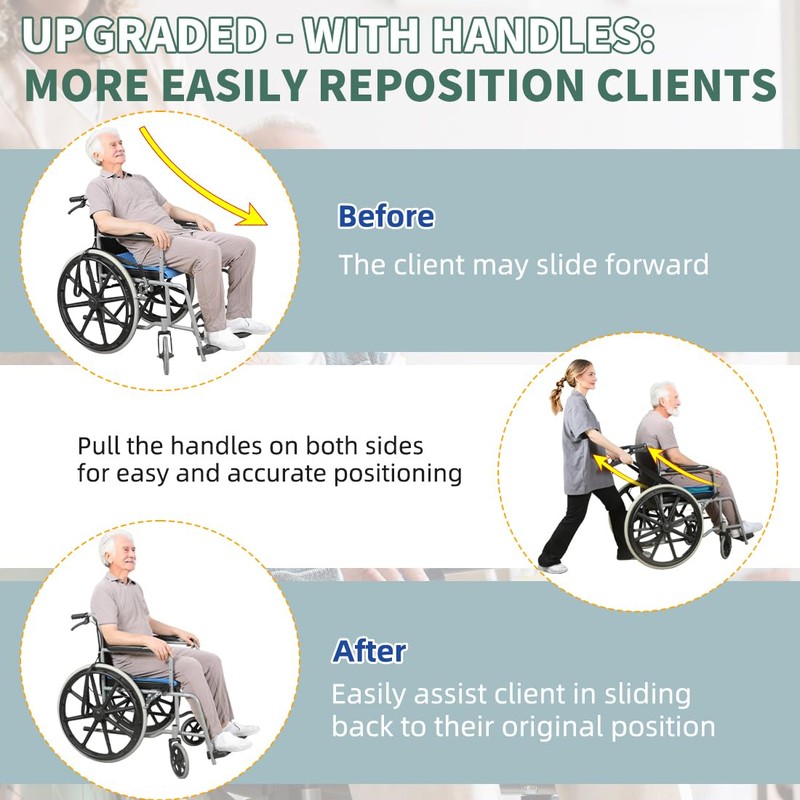 UPGRADED - WITH HANDLES:
MORE EASILY REPOSITION CLIENTS

Before
The client may slide forward

Pull the handles on both sides for easy and accurate positioning

After
Easily assist client in sliding back to their original position